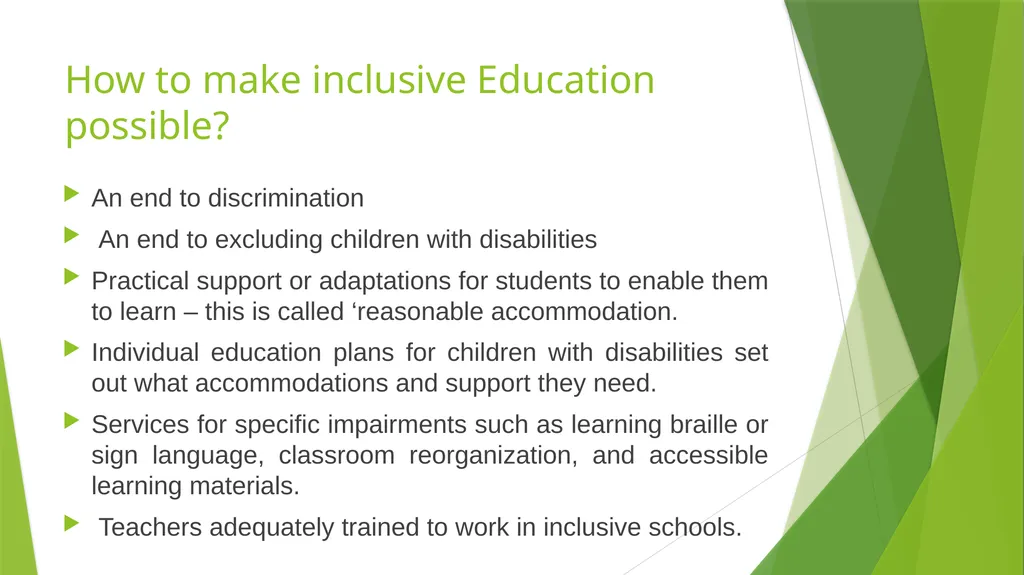 How to make inclusive Education possible?

An end to discrimination

An end to excluding children with disabilities

Practical support or adaptations for students to enable them to learn – this is called ‘reasonable accommodation.

Individual education plans for children with disabilities set out what accommodations and support they need.

Services for specific impairments such as learning braille or sign language, classroom reorganization, and accessible learning materials.

Teachers adequately trained to work in inclusive schools.